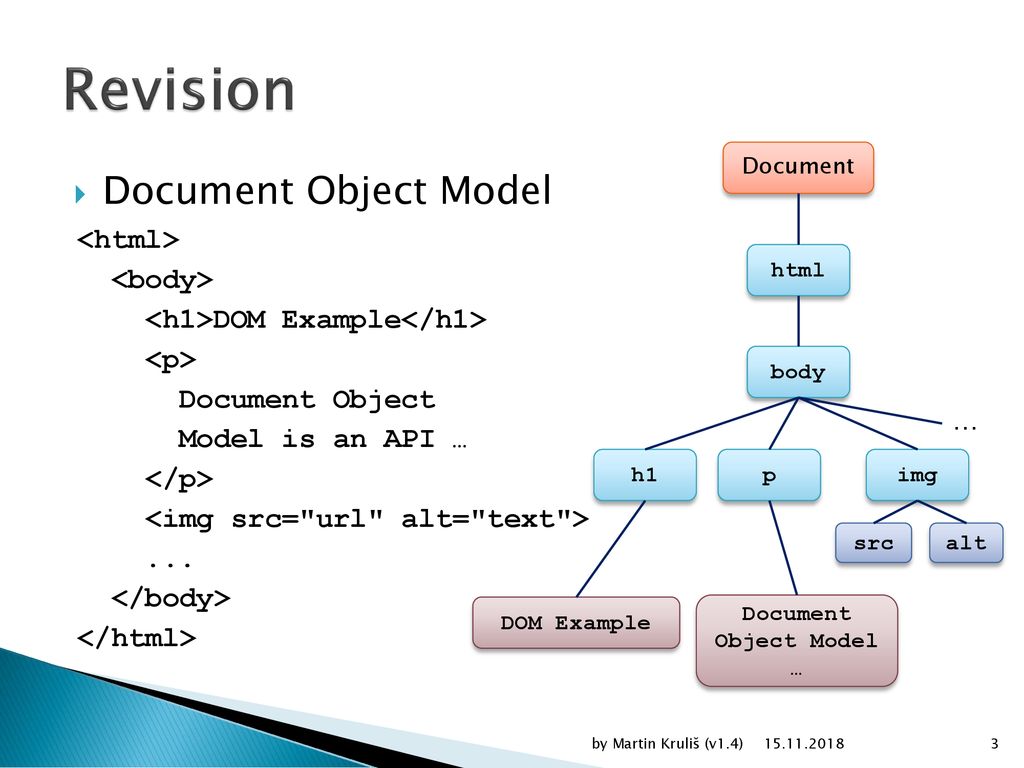 Revision

Document Object Model

<html>
  <body>
    <h1>DOM Example</h1>
    <p>
      Document Object
      Model is an API …
    </p>
    <img src="url" alt="text">
    ...
  </body>
</html>

Document

html

body

…

h1

p

img

src

alt

DOM Example

Document Object Model …

by Martin Kruliš (v1.4) 15.11.2018 3